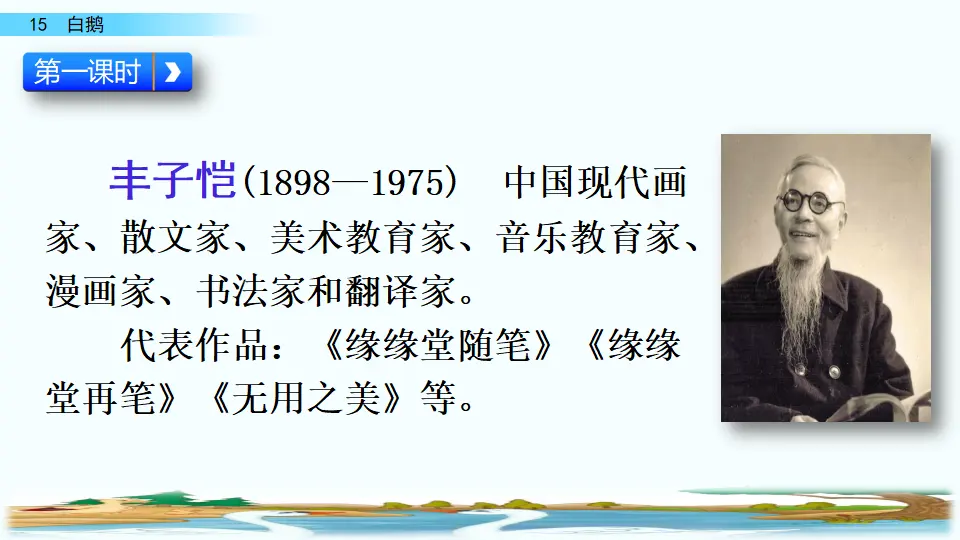 15 白鹅

第一课时

丰子恺（1898—1975） 中国现代画家、散文家、美术教育家、音乐教育家、漫画家、书法家和翻译家。

代表作品：《缘缘堂随笔》《缘缘堂再笔》《无用之美》等。